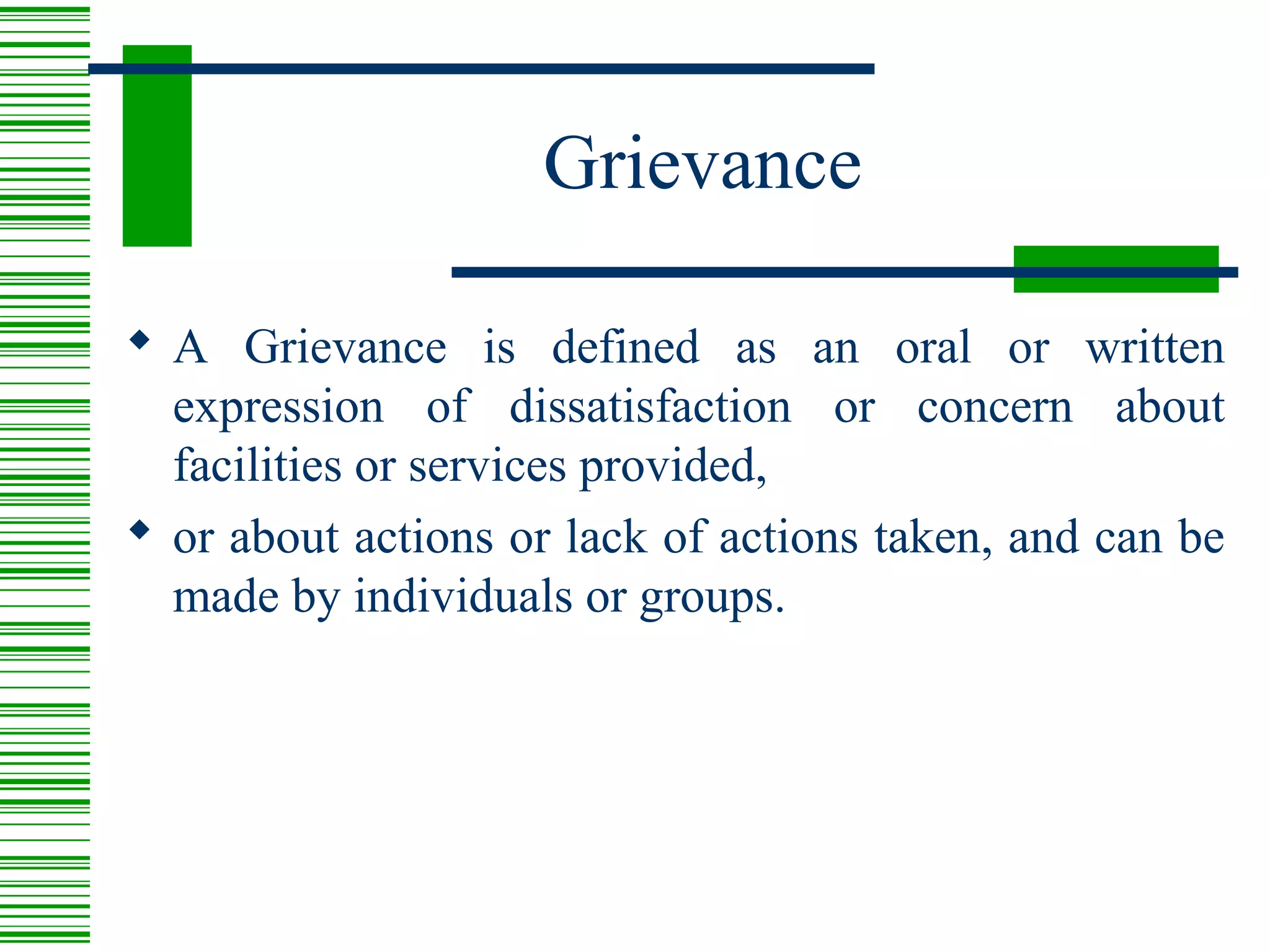 Grievance

◆ A Grievance is defined as an oral or written expression of dissatisfaction or concern about facilities or services provided,

◆ or about actions or lack of actions taken, and can be made by individuals or groups.